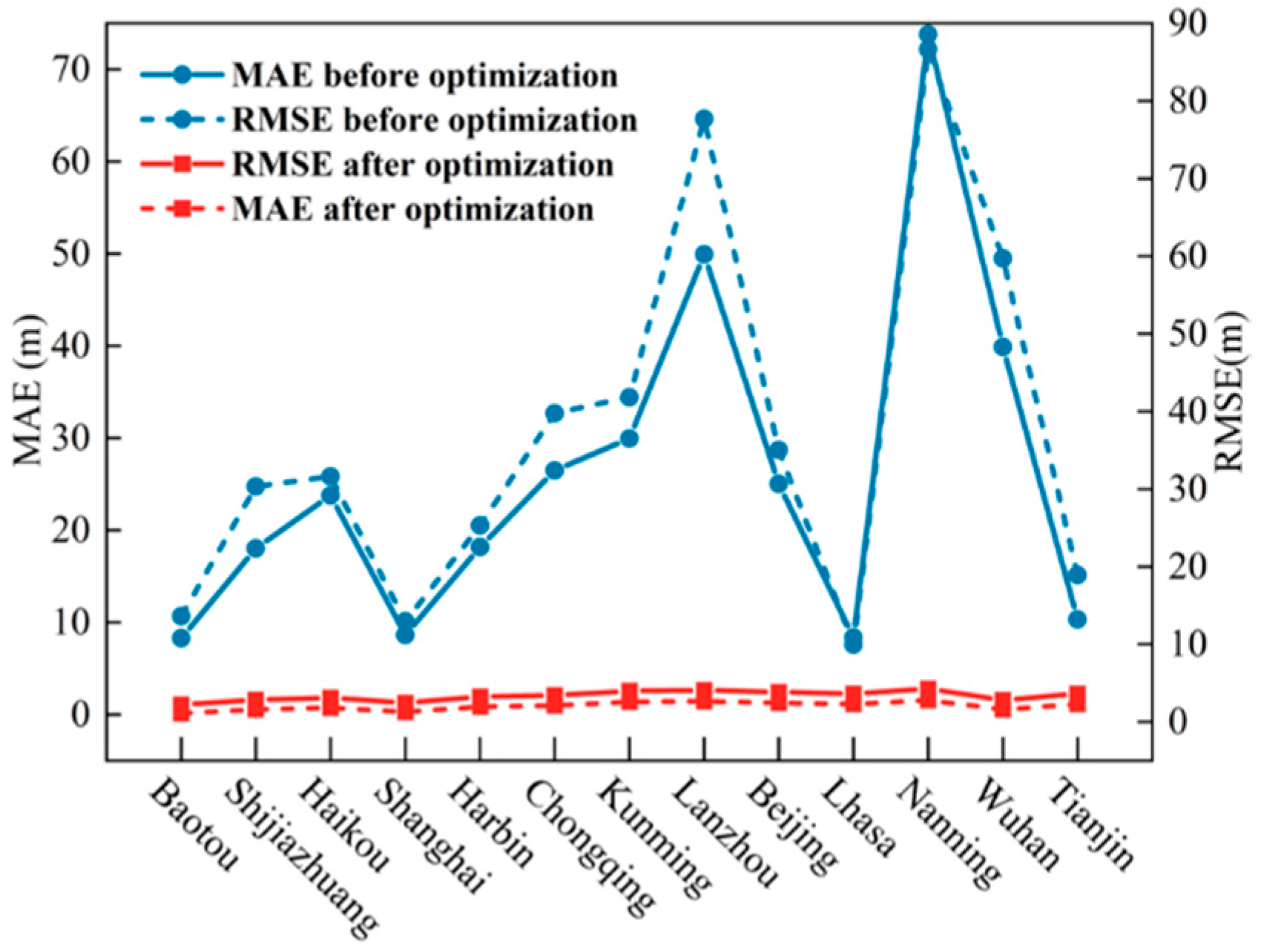 MAE before optimization
RMSE before optimization
RMSE after optimization
MAE after optimization

MAE (m)
70
60
50
40
30
20
10
0

RMSE(m)
90
80
70
60
50
40
30
20
10
0

Baotou
Shijiazhuang
Haikou
Shanghai
Harbin
Chongqing
Kunming
Lanzhou
Beijing
Lhasa
Nanning
Wuhan
Tianjin